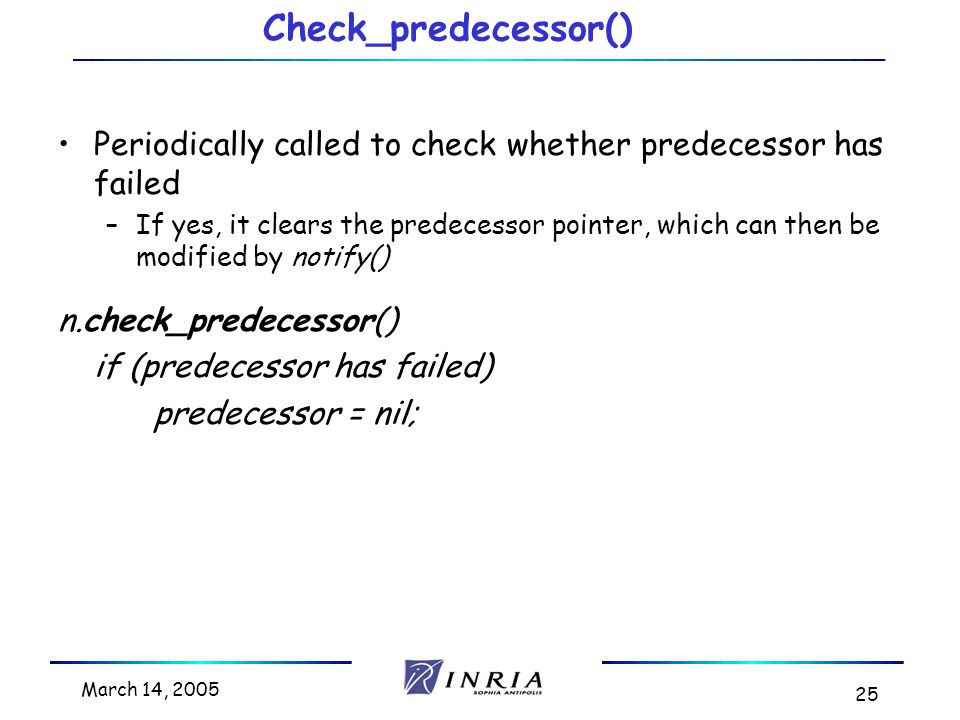 Check_predecessor()

• Periodically called to check whether predecessor has failed
– If yes, it clears the predecessor pointer, which can then be modified by notify()

n.check_predecessor()
if (predecessor has failed)
predecessor = nil;

March 14, 2005

INRIA
SOPHIA ANTIPOLIS

25